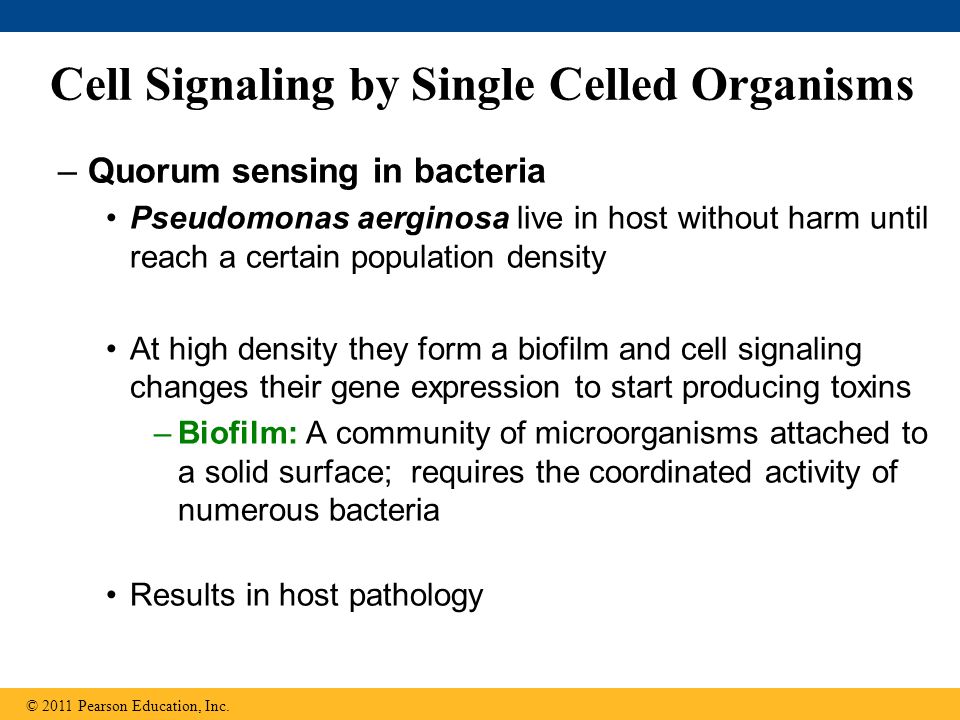 Cell Signaling by Single Celled Organisms

– Quorum sensing in bacteria

• Pseudomonas aerginosa live in host without harm until reach a certain population density

• At high density they form a biofilm and cell signaling changes their gene expression to start producing toxins

– Biofilm: A community of microorganisms attached to a solid surface; requires the coordinated activity of numerous bacteria

• Results in host pathology

© 2011 Pearson Education, Inc.